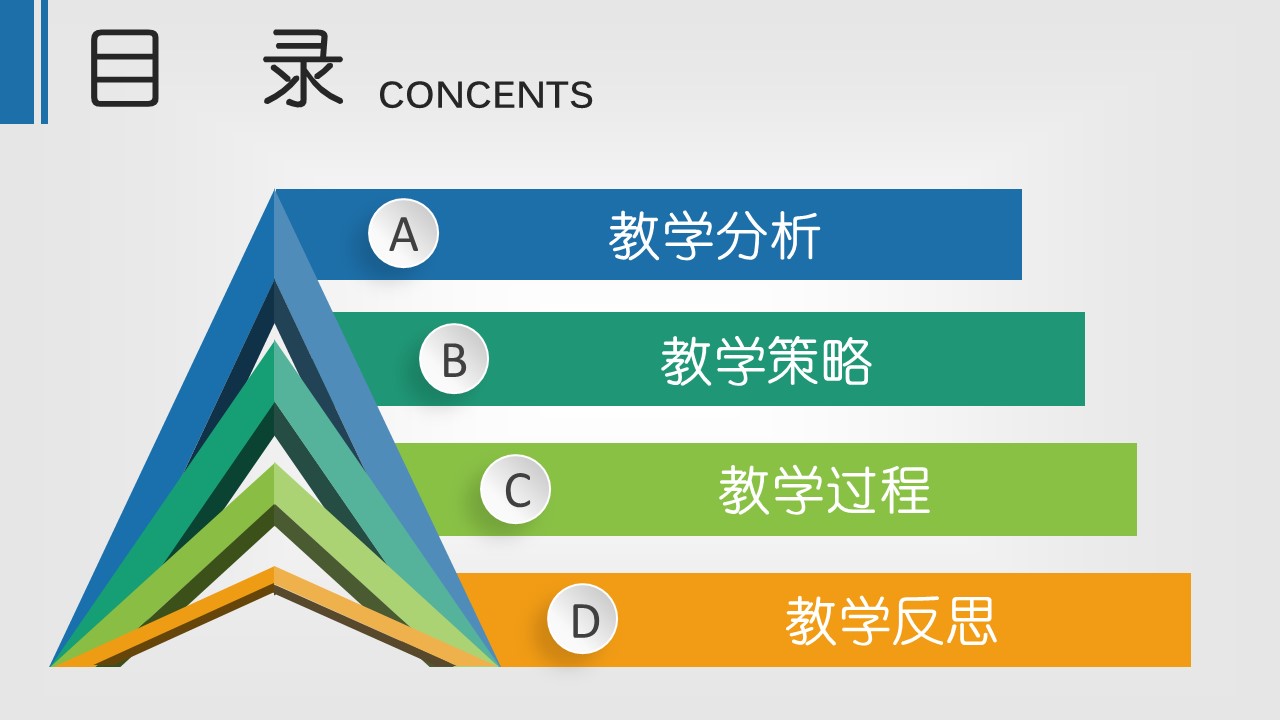 目 录 CONCENTS

A 教学分析

B 教学策略

C 教学过程

D 教学反思